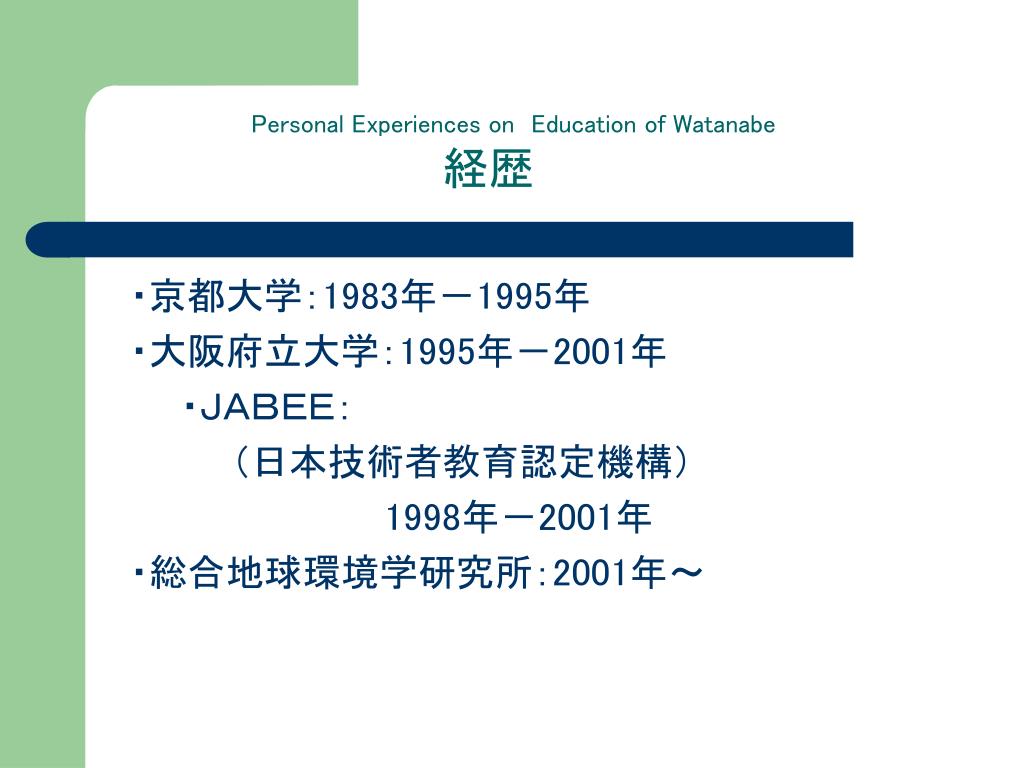 Personal Experiences on Education of Watanabe
経歴

・京都大学:1983年－1995年
・大阪府立大学:1995年－2001年
・JABEE：
（日本技術者教育認定機構）
1998年－2001年
・総合地球環境学研究所:2001年～